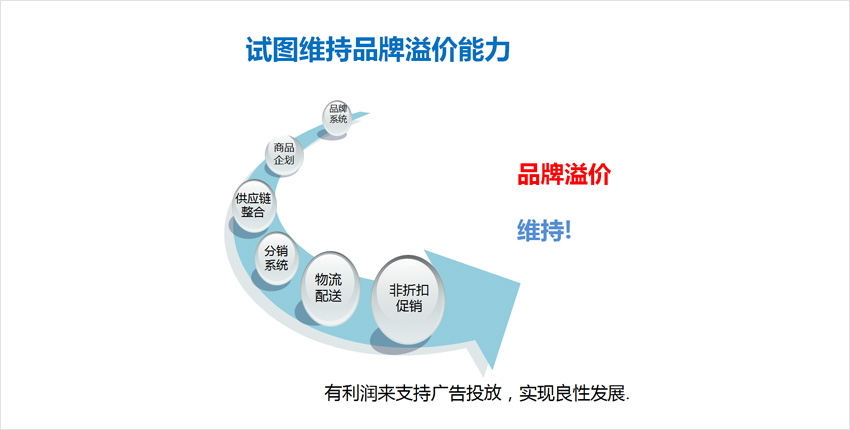 试图维持品牌溢价能力

品牌系统

商品企划

供应链整合

分销系统

物流配送

非折扣促销

品牌溢价

维持!

有利润来支持广告投放，实现良性发展.